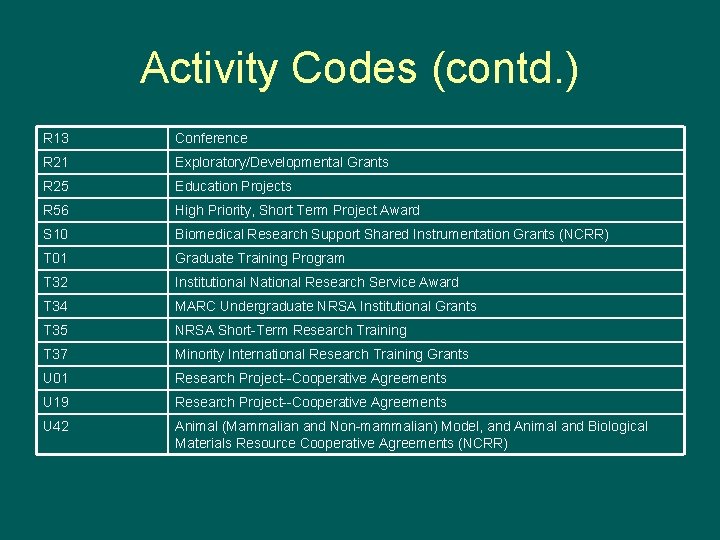 Activity Codes (contd.)

| R13 | Conference |
|---|---|
| R21 | Exploratory/Developmental Grants |
| R25 | Education Projects |
| R56 | High Priority, Short Term Project Award |
| S10 | Biomedical Research Support Shared Instrumentation Grants (NCRR) |
| T01 | Graduate Training Program |
| T32 | Institutional National Research Service Award |
| T34 | MARC Undergraduate NRSA Institutional Grants |
| T35 | NRSA Short-Term Research Training |
| T37 | Minority International Research Training Grants |
| U01 | Research Project--Cooperative Agreements |
| U19 | Research Project--Cooperative Agreements |
| U42 | Animal (Mammalian and Non-mammalian) Model, and Animal and Biological Materials Resource Cooperative Agreements (NCRR) |